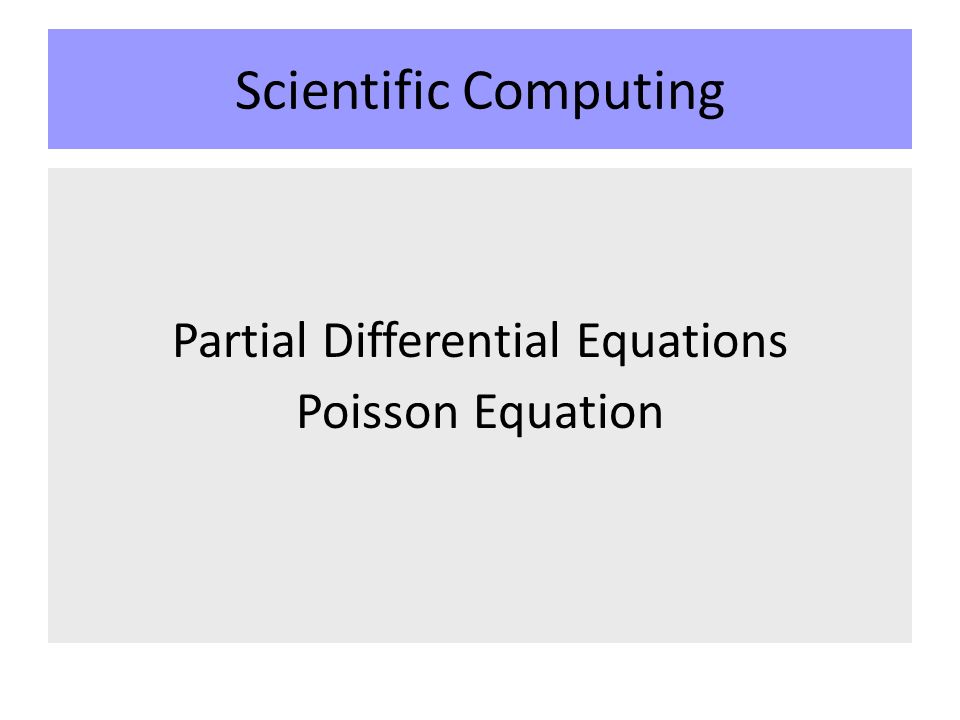 Scientific Computing

Partial Differential Equations
Poisson Equation